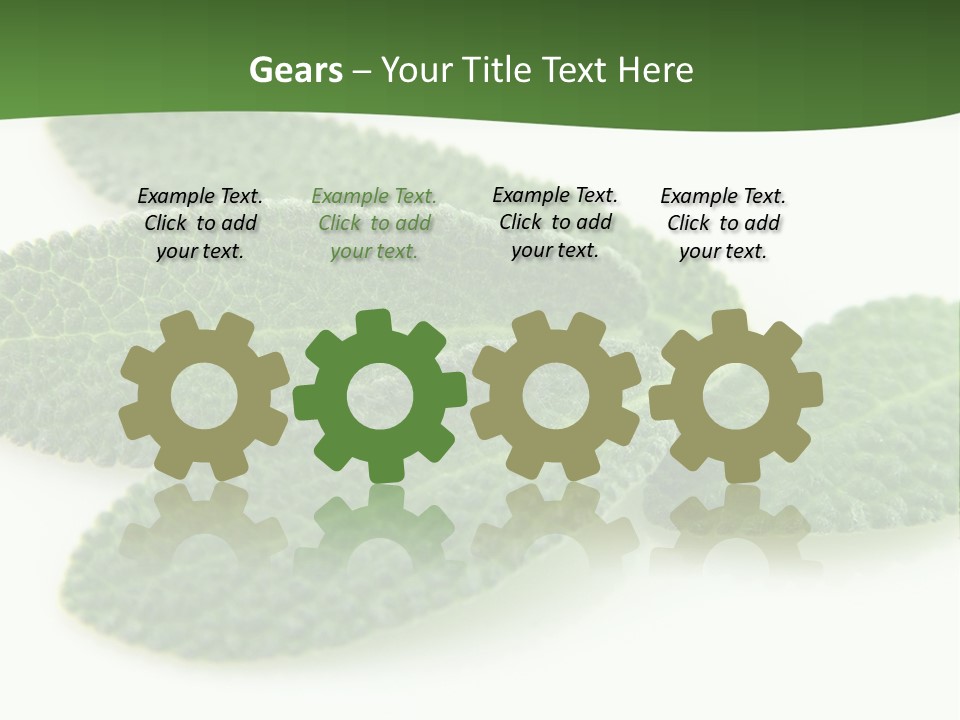 Gears – Your Title Text Here

Example Text. Click to add your text.

Example Text. Click to add your text.

Example Text. Click to add your text.

Example Text. Click to add your text.